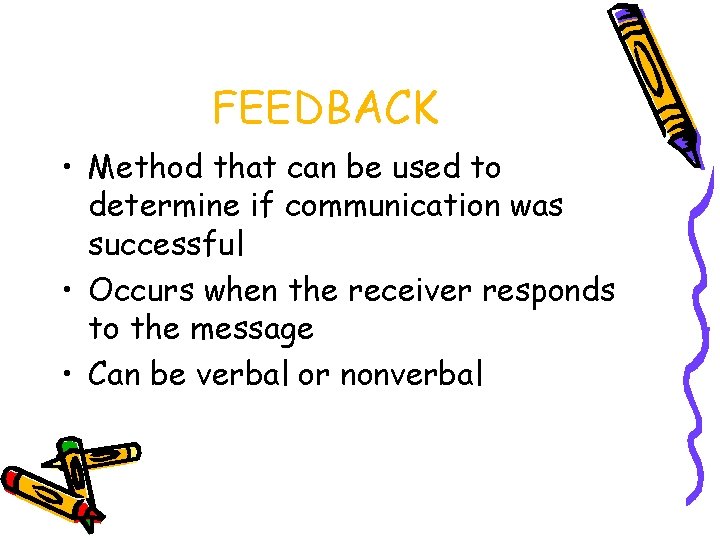 FEEDBACK

• Method that can be used to determine if communication was successful
• Occurs when the receiver responds to the message
• Can be verbal or nonverbal